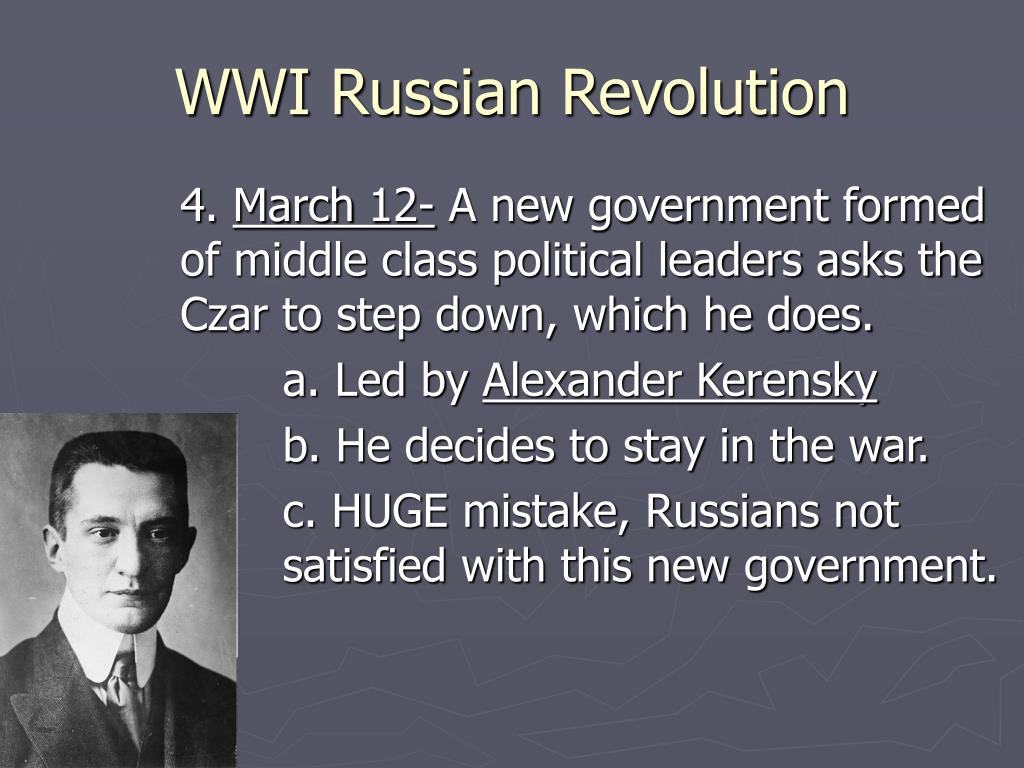 WWI Russian Revolution

4. March 12- A new government formed of middle class political leaders asks the Czar to step down, which he does.

a. Led by Alexander Kerensky

b. He decides to stay in the war.

c. HUGE mistake, Russians not satisfied with this new government.